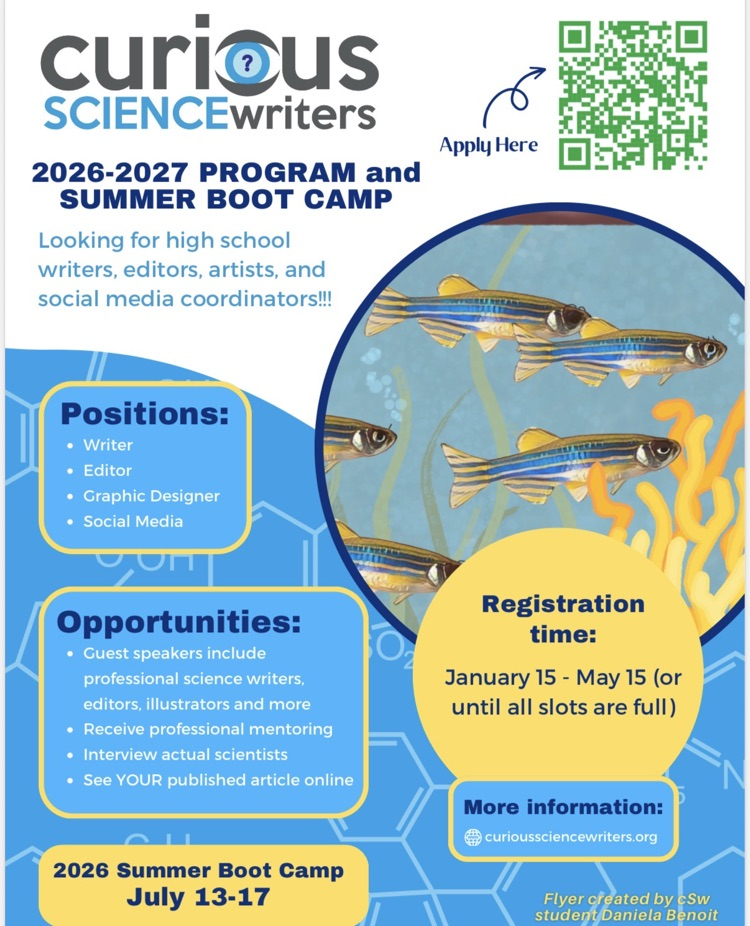 curious
SCIENCEwriters

Apply Here

2026-2027 PROGRAM and SUMMER BOOT CAMP

Looking for high school writers, editors, artists, and social media coordinators!!!

Positions:
• Writer
• Editor
• Graphic Designer
• Social Media

Opportunities:
• Guest speakers include professional science writers, editors, illustrators and more
• Receive professional mentoring
• Interview actual scientists
• See YOUR published article online

Registration time:
January 15 - May 15 (or until all slots are full)

More information:
curioussciencewriters.org

2026 Summer Boot Camp
July 13-17

Flyer created by cSw student Daniela Benoit